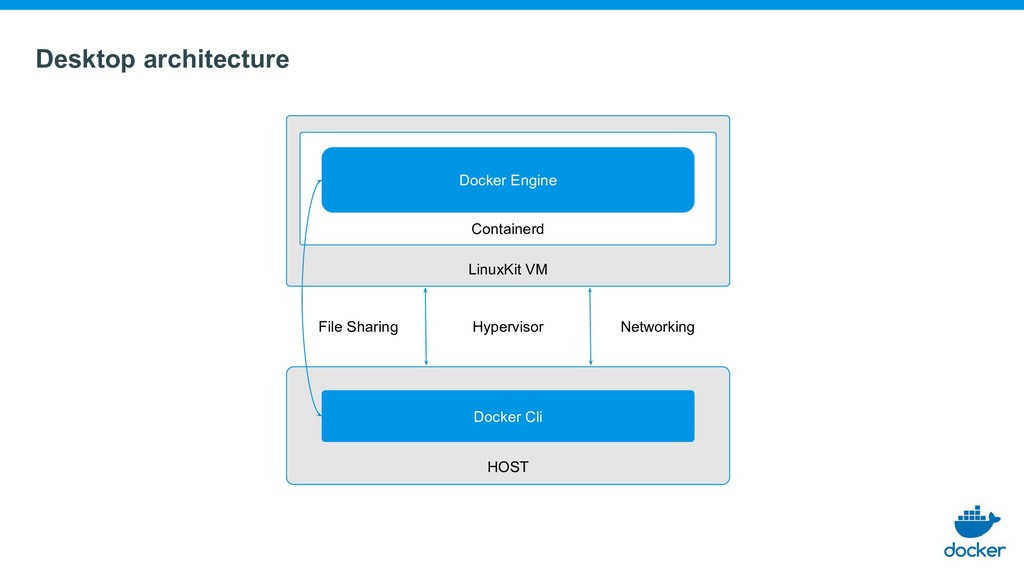 Desktop architecture

Docker Engine

Containerd

LinuxKit VM

File Sharing

Hypervisor

Networking

Docker Cli

HOST

docker